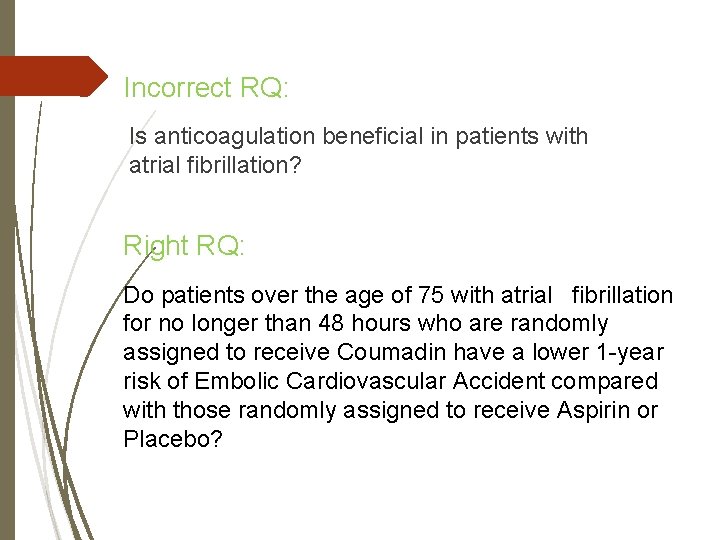 Incorrect RQ:

Is anticoagulation beneficial in patients with atrial fibrillation?

Right RQ:

Do patients over the age of 75 with atrial fibrillation for no longer than 48 hours who are randomly assigned to receive Coumadin have a lower 1-year risk of Embolic Cardiovascular Accident compared with those randomly assigned to receive Aspirin or Placebo?